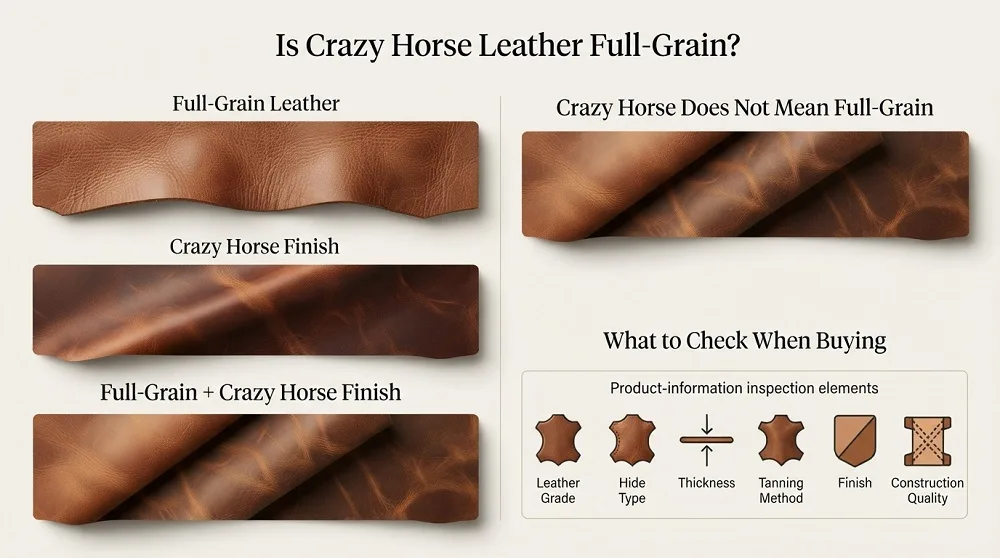 Is Crazy Horse Leather Full-Grain?

Full-Grain Leather

Crazy Horse Finish

Full-Grain + Crazy Horse Finish

Crazy Horse Does Not Mean Full-Grain

What to Check When Buying

Product-information inspection elements

Leather Grade

Hide Type

Thickness

Tanning Method

Finish

Construction Quality